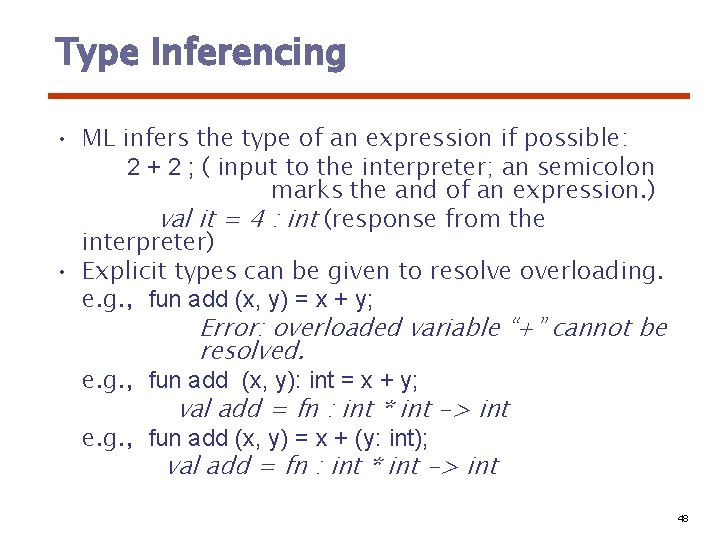 Type Inferencing

• ML infers the type of an expression if possible:
2 + 2 ; ( input to the interpreter; an semicolon marks the and of an expression.)
val it = 4 : int (response from the interpreter)

• Explicit types can be given to resolve overloading.
e.g., fun add (x, y) = x + y;
Error: overloaded variable "+" cannot be resolved.
e.g., fun add (x, y): int = x + y;
val add = fn : int * int -> int
e.g., fun add (x, y) = x + (y: int);
val add = fn : int * int -> int

48